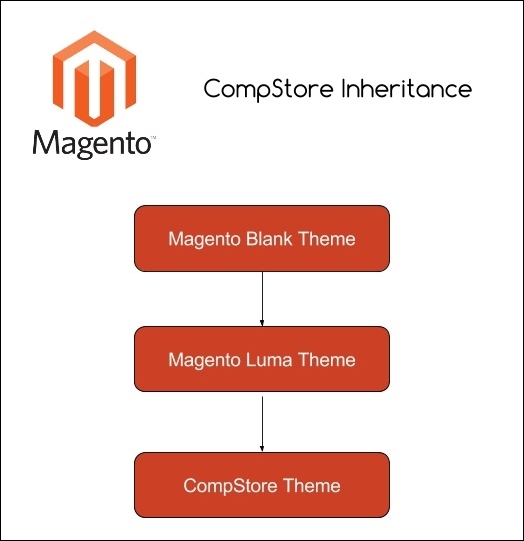 Magento™

CompStore Inheritance

Magento Blank Theme

Magento Luma Theme

CompStore Theme